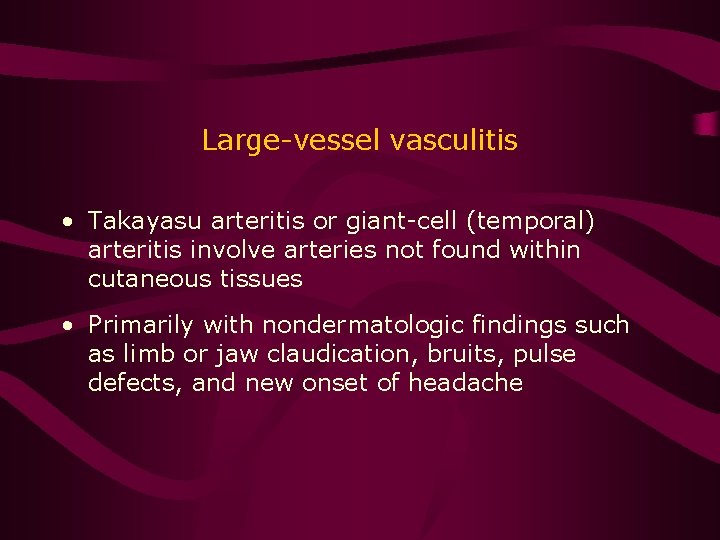 Large-vessel vasculitis

• Takayasu arteritis or giant-cell (temporal) arteritis involve arteries not found within cutaneous tissues

• Primarily with nondermatologic findings such as limb or jaw claudication, bruits, pulse defects, and new onset of headache